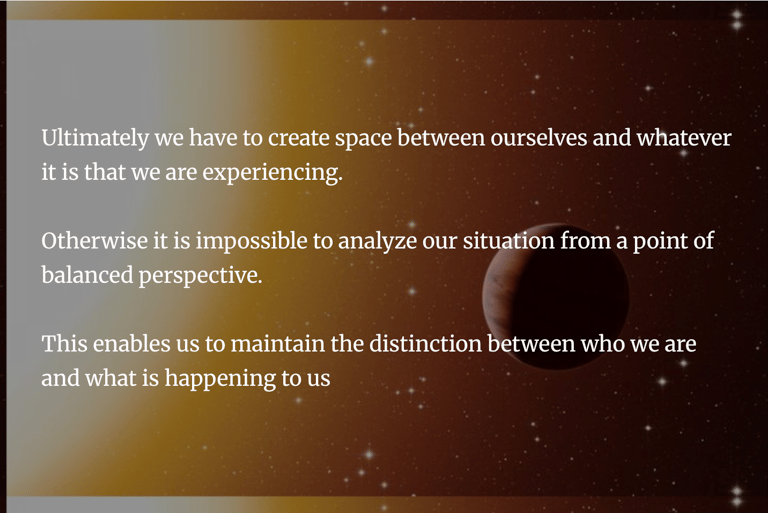 Ultimately we have to create space between ourselves and whatever it is that we are experiencing.

Otherwise it is impossible to analyze our situation from a point of balanced perspective.

This enables us to maintain the distinction between who we are and what is happening to us